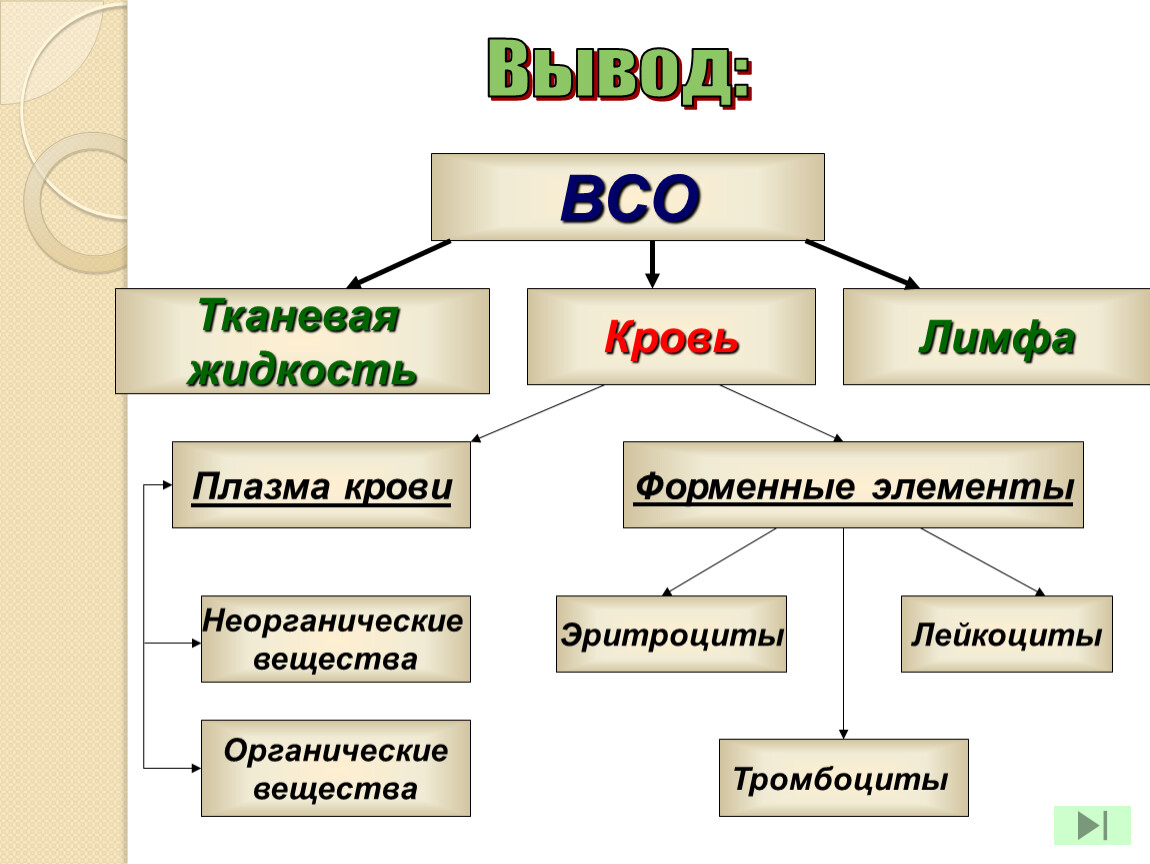 Вывод:

ВСО

Тканевая жидкость

Кровь

Лимфа

Плазма крови

Форменные элементы

Неорганические вещества

Органические вещества

Эритроциты

Лейкоциты

Тромбоциты